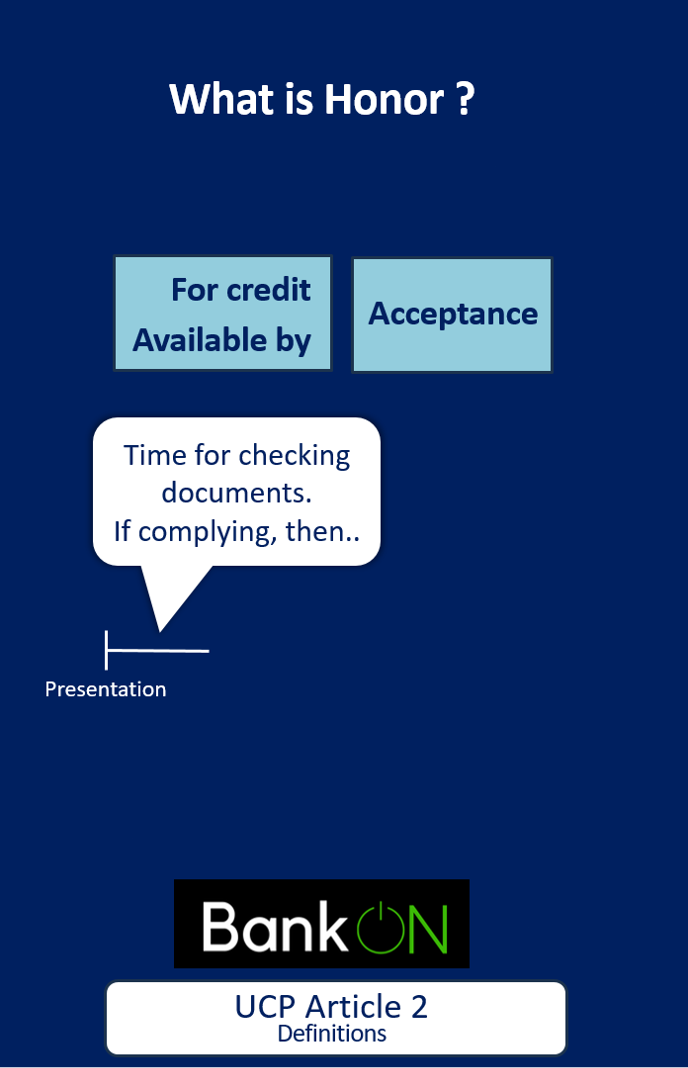 What is Honor ?

For credit Available by

Acceptance

Time for checking documents.
If complying, then..

Presentation

BankON

UCP Article 2
Definitions